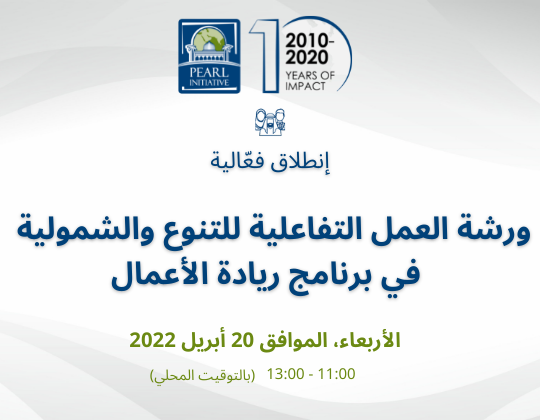 PEARL INITIATIVE

10
2010-2020
YEARS OF IMPACT

إنطلاق فعّالية

ورشة العمل التفاعلية للتنوع والشمولية في برنامج ريادة الأعمال

الأربعاء، الموافق 20 أبريل 2022

11:00 - 13:00 (بالتوقيت المحلي)